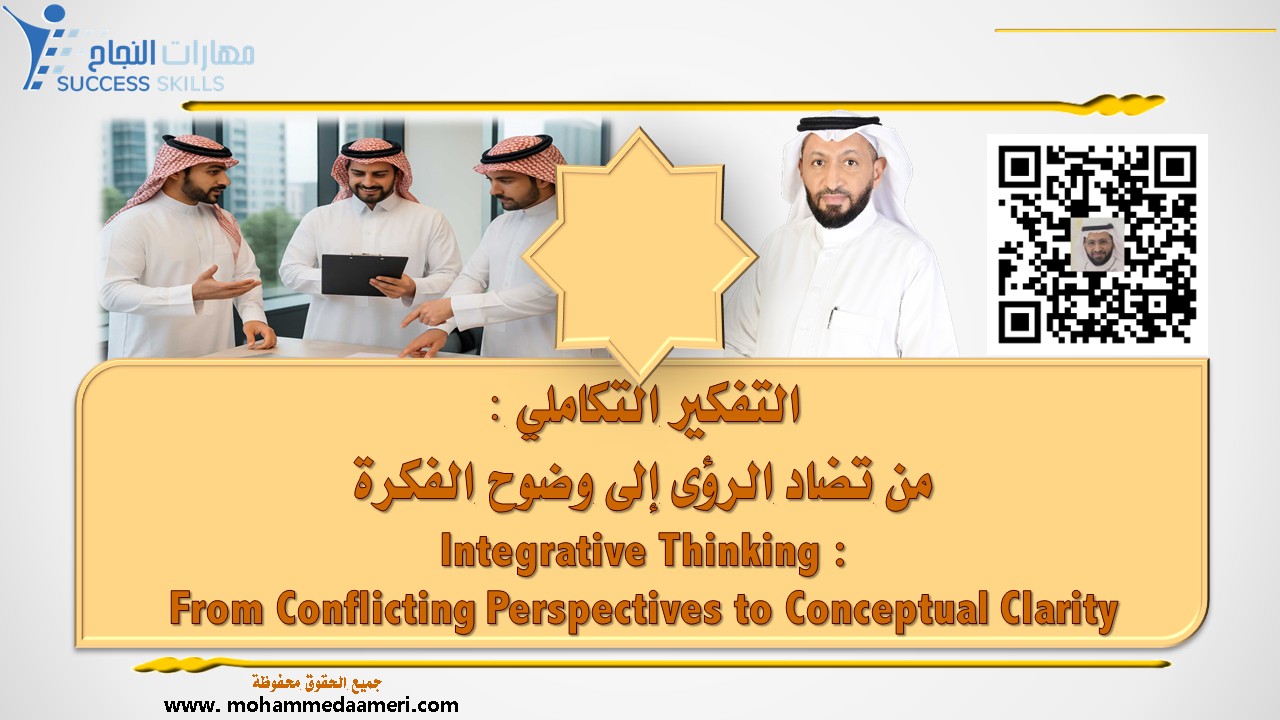 مهارات النجاح
SUCCESS SKILLS

التفكير التكاملي :
من تضاد الرؤى إلى وضوح الفكرة
Integrative Thinking :
From Conflicting Perspectives to Conceptual Clarity

جميع الحقوق محفوظة
www. mohammedaameri.com